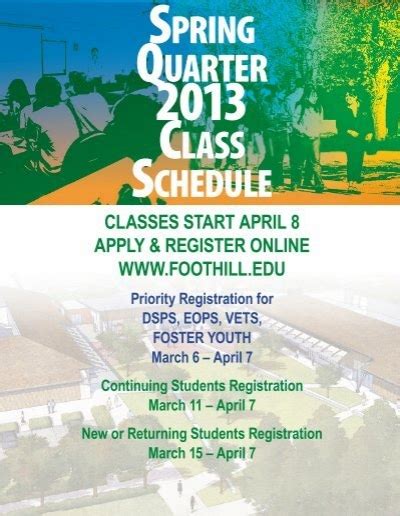 SPRING QUARTER 2013 CLASS SCHEDULE

CLASSES START APRIL 8
APPLY & REGISTER ONLINE
WWW.FOOTHILL.EDU

Priority Registration for
DSPS, EOPS, VETS,
FOSTER YOUTH
March 6 – April 7

Continuing Students Registration
March 11 – April 7

New or Returning Students Registration
March 15 – April 7